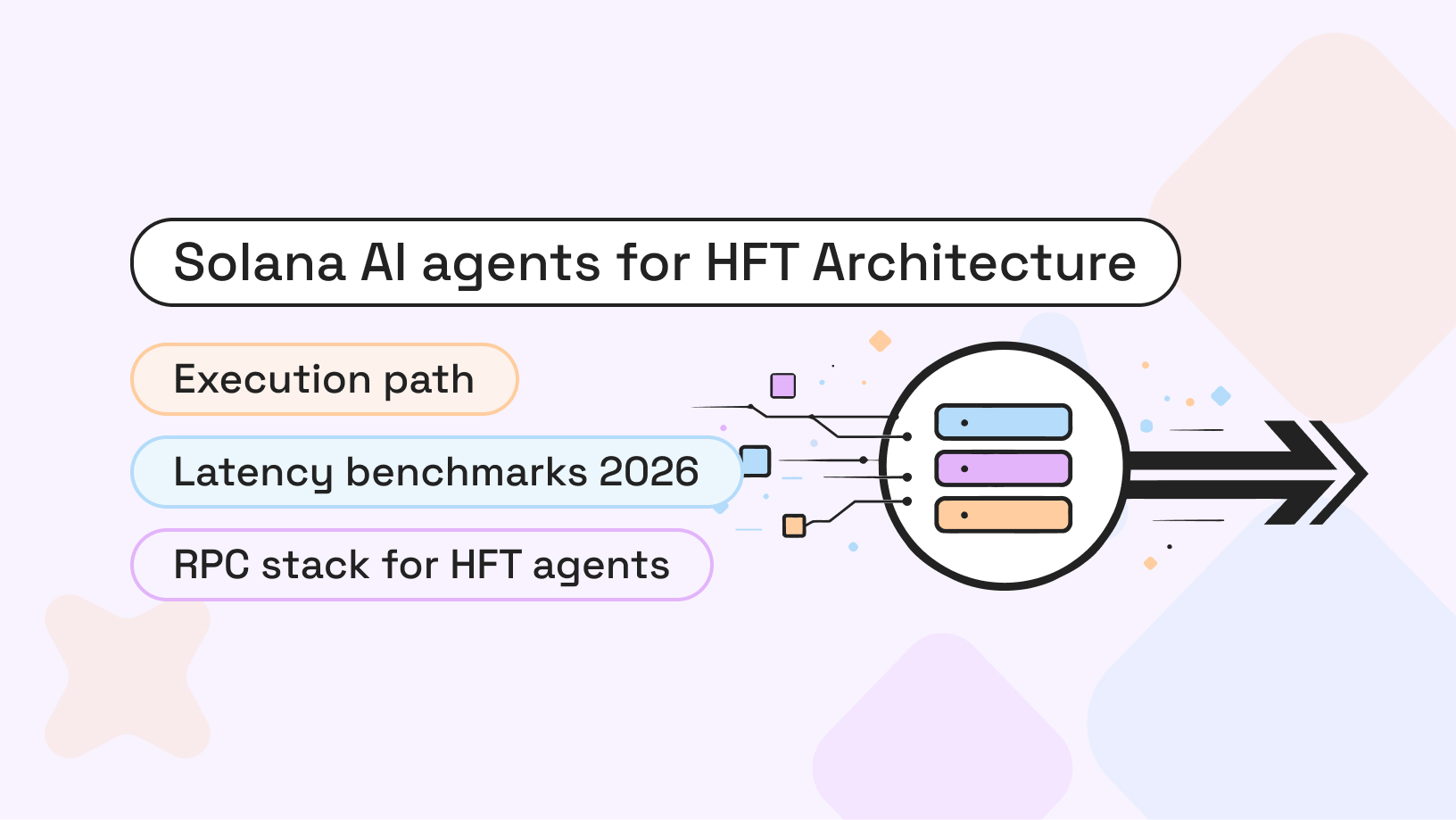 Solana AI agents for HFT Architecture

Execution path

Latency benchmarks 2026

RPC stack for HFT agents